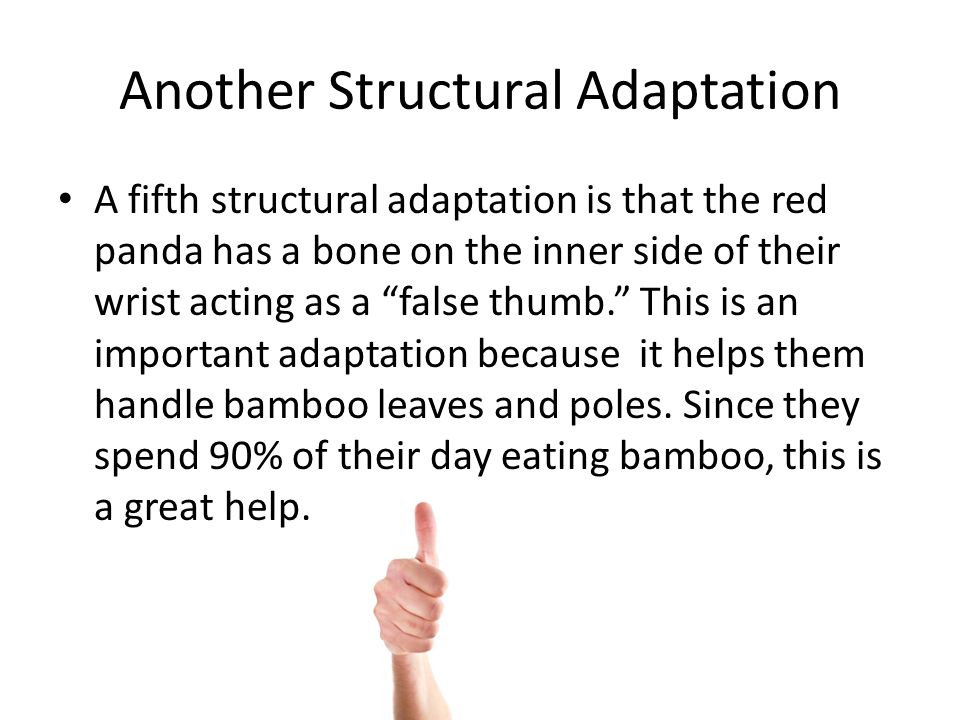 Another Structural Adaptation

• A fifth structural adaptation is that the red panda has a bone on the inner side of their wrist acting as a “false thumb.” This is an important adaptation because it helps them handle bamboo leaves and poles. Since they spend 90% of their day eating bamboo, this is a great help.